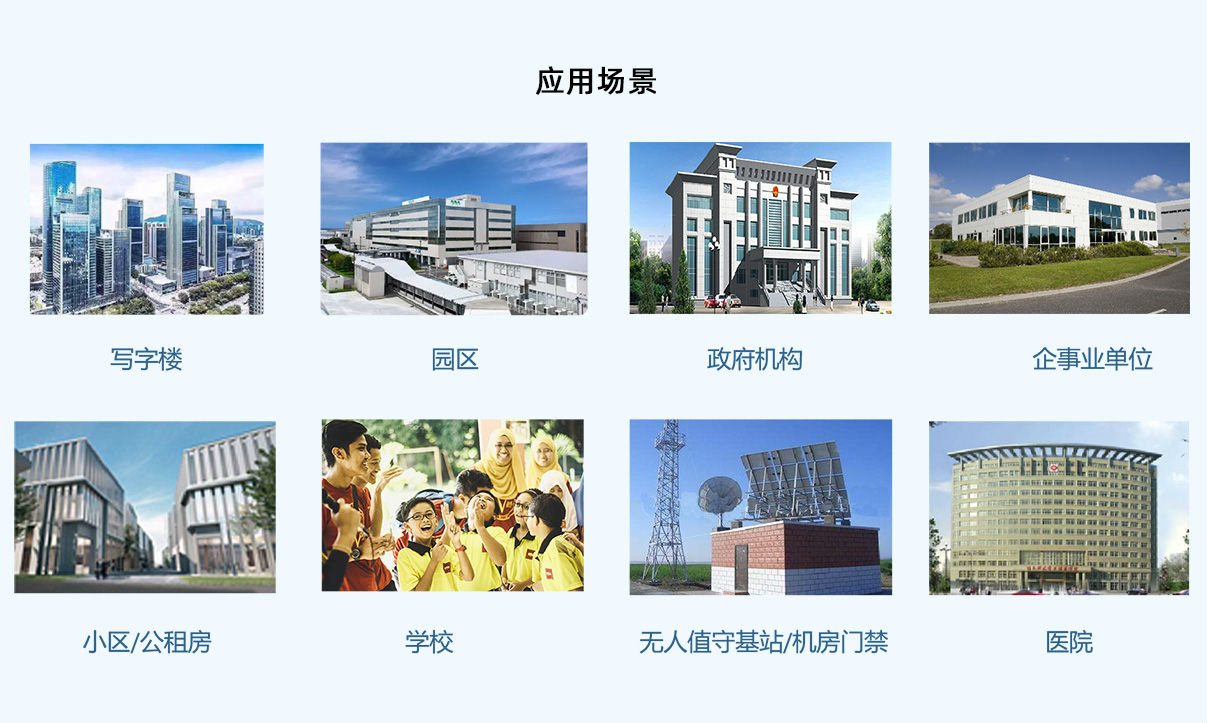 应用场景

写字楼

园区

政府机构

企事业单位

小区/公租房

学校

无人值守基站/机房门禁

医院